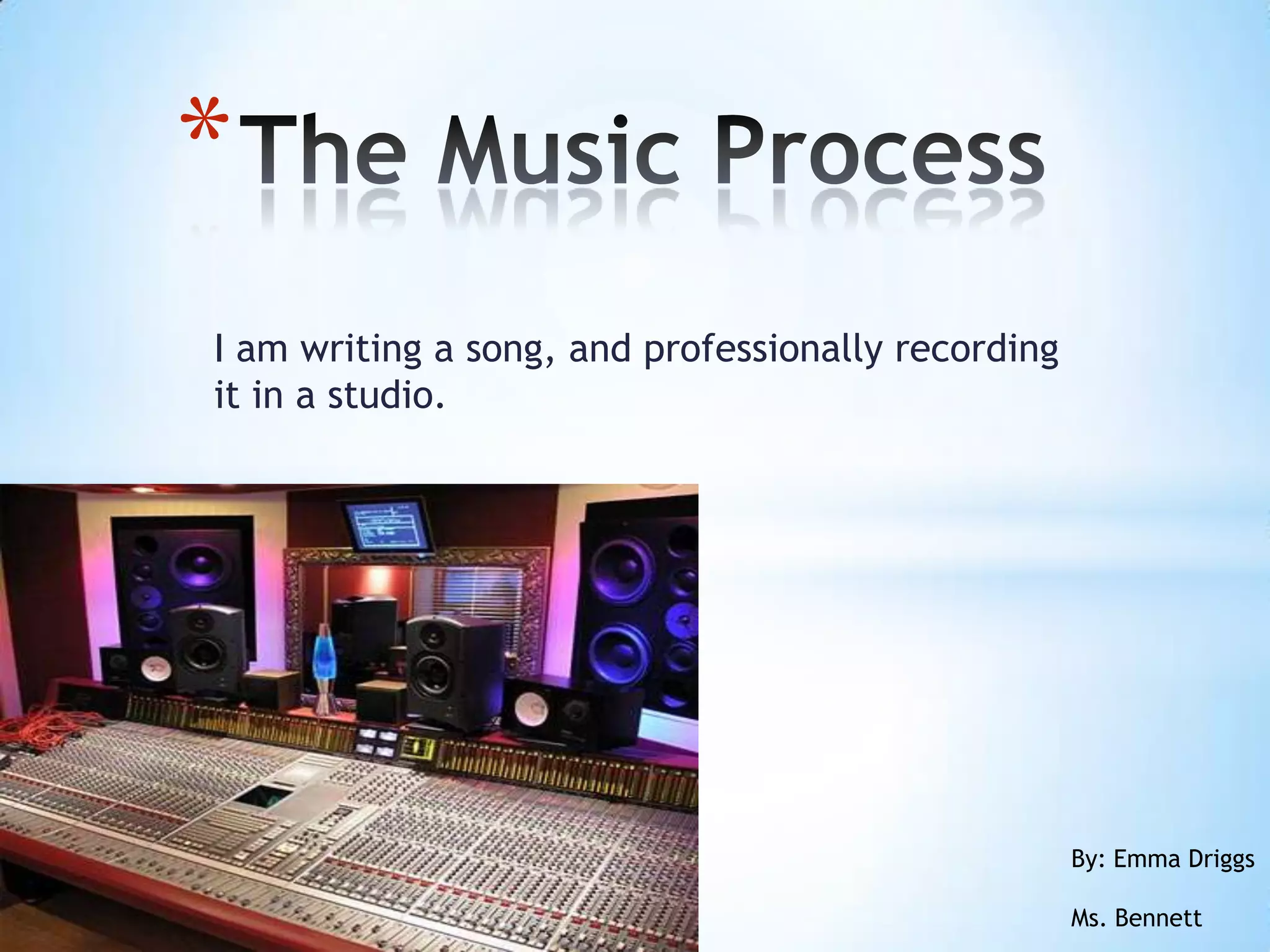 *The Music Process

I am writing a song, and professionally recording it in a studio.

By: Emma Driggs

Ms. Bennett